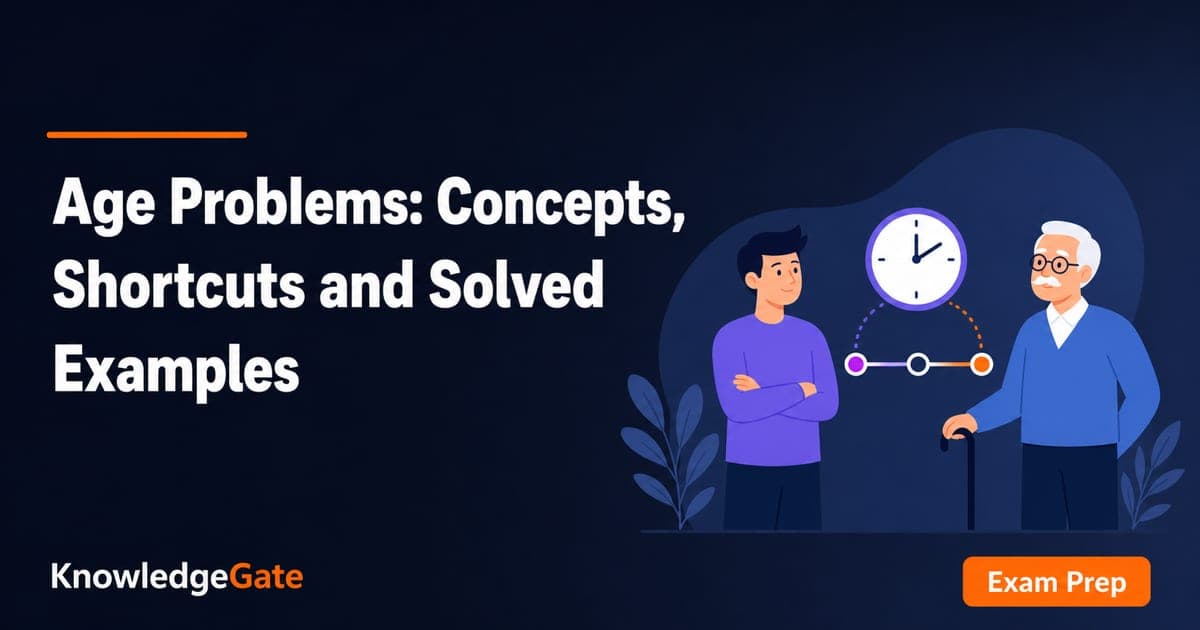 Age Problems: Concepts, Shortcuts and Solved Examples

KnowledgeGate

Exam Prep